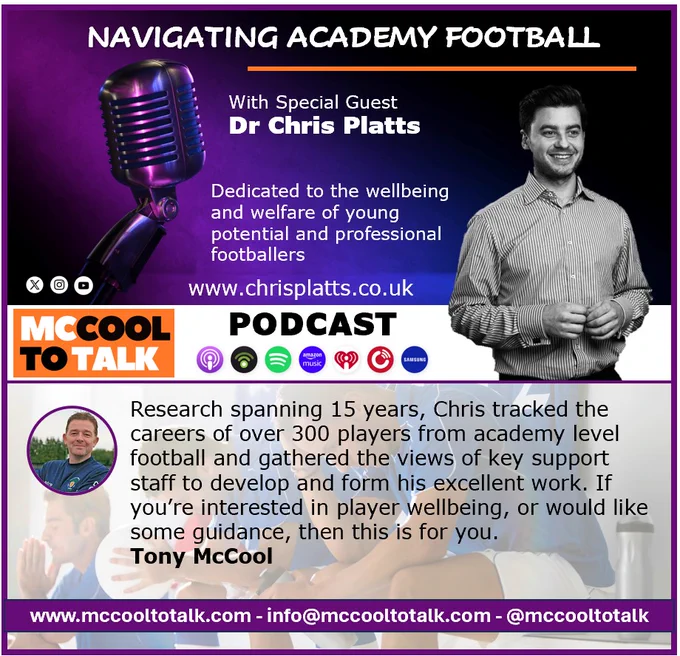 NAVIGATING ACADEMY FOOTBALL

With Special Guest
Dr Chris Platts

Dedicated to the wellbeing and welfare of young potential and professional footballers

www.chrisplatts.co.uk

MCCOOL TO TALK

PODCAST

amazon music

SAMSUNG

Research spanning 15 years, Chris tracked the careers of over 300 players from academy level football and gathered the views of key support staff to develop and form his excellent work. If you're interested in player wellbeing, or would like some guidance, then this is for you.
Tony McCool

www.mccooltotalk.com - info@mccooltotalk.com - @mccooltotalk